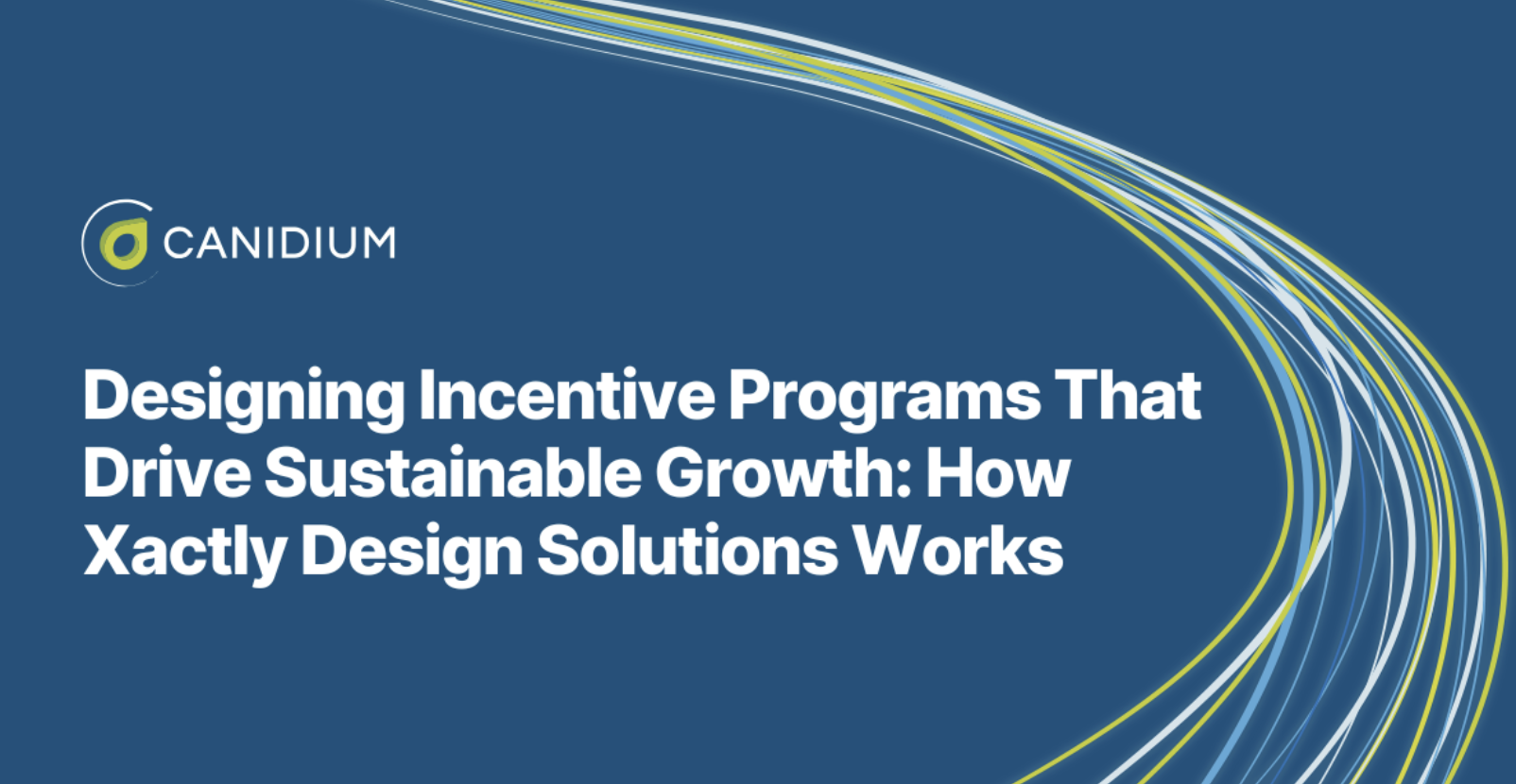 CANIDIUM

Designing Incentive Programs That Drive Sustainable Growth: How Xactly Design Solutions Works